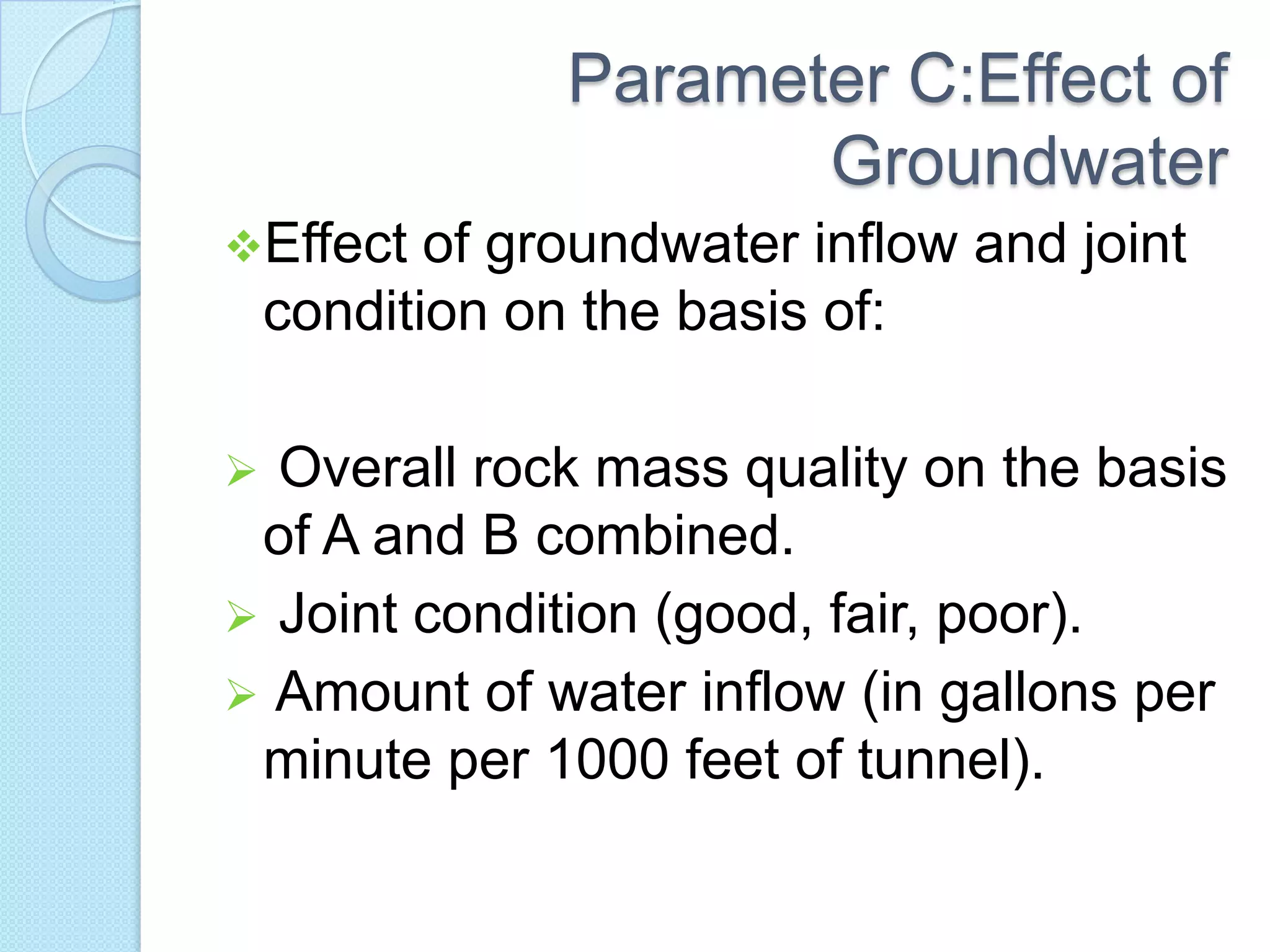 Parameter C:Effect of Groundwater

❖Effect of groundwater inflow and joint condition on the basis of:

➢ Overall rock mass quality on the basis of A and B combined.

➢ Joint condition (good, fair, poor).

➢ Amount of water inflow (in gallons per minute per 1000 feet of tunnel).